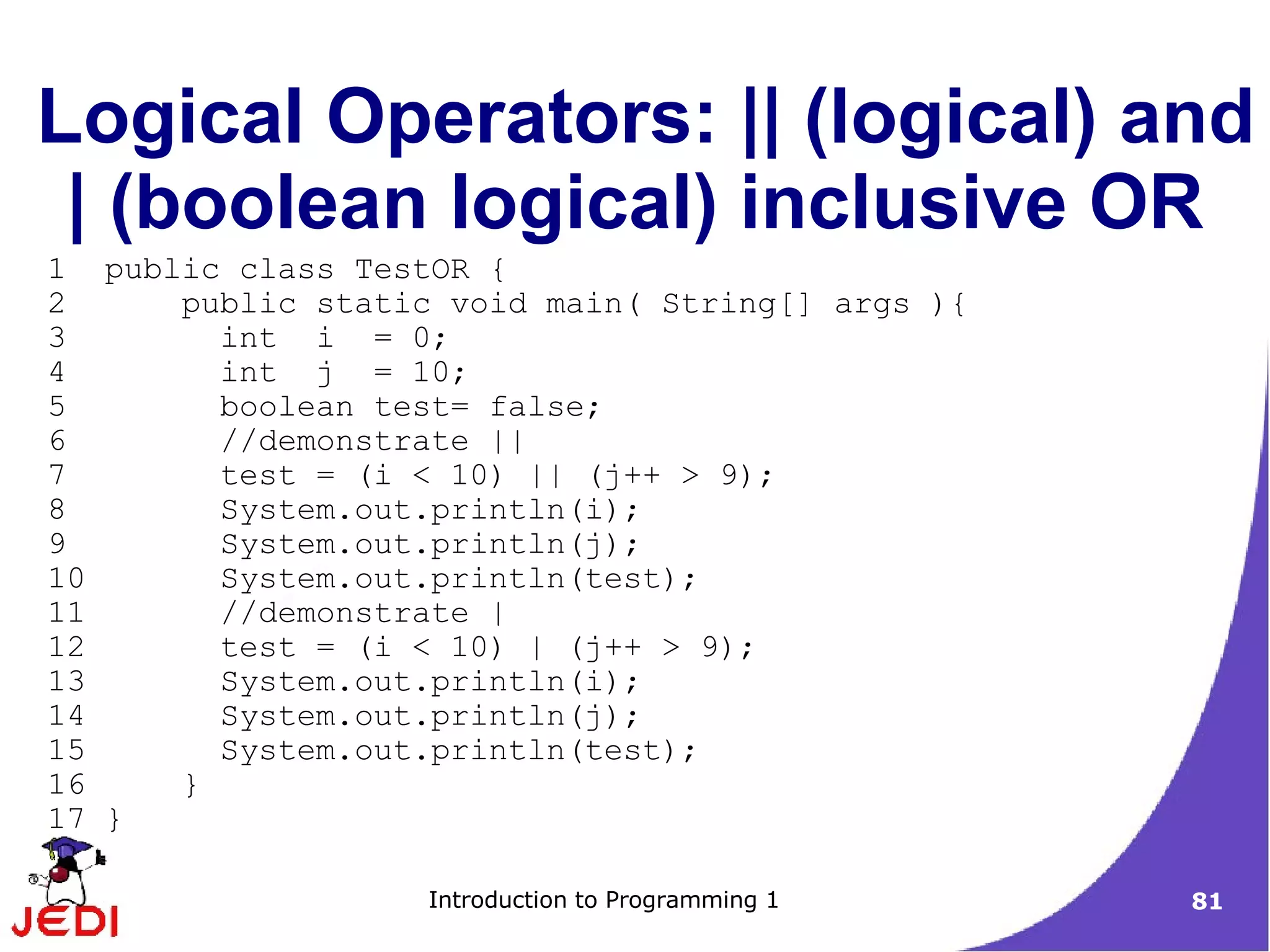 Logical Operators: || (logical) and | (boolean logical) inclusive OR

1 public class TestOR {
2     public static void main( String[] args ){
3       int  i  = 0;
4       int  j  = 10;
5       boolean test= false;
6       //demonstrate ||
7       test = (i < 10) || (j++ > 9);
8       System.out.println(i);
9       System.out.println(j);
10      System.out.println(test);
11      //demonstrate |
12      test = (i < 10) | (j++ > 9);
13      System.out.println(i);
14      System.out.println(j);
15      System.out.println(test);
16    }
17 }

JEDI

Introduction to Programming 1

81